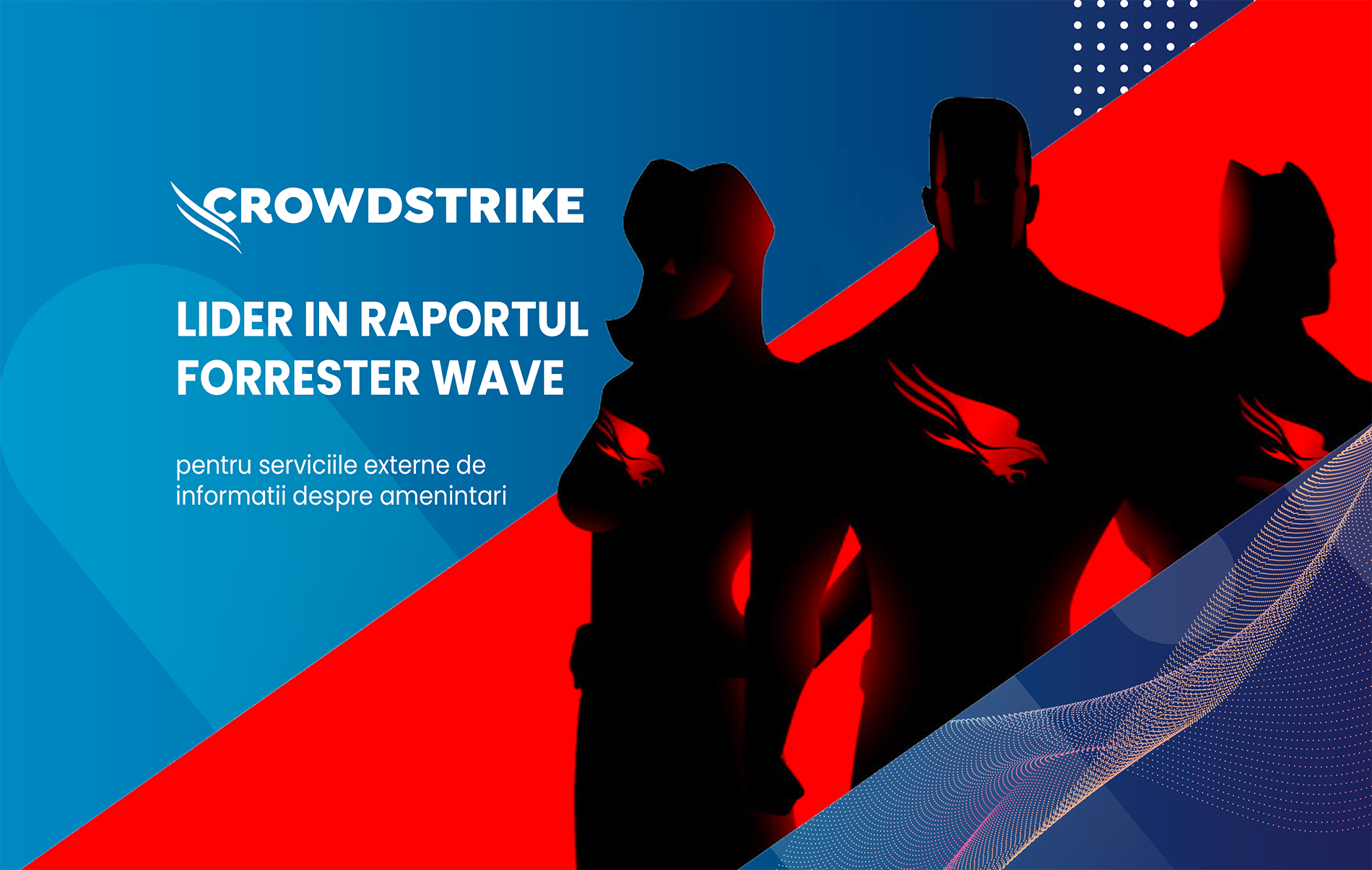 CROWDSTRIKE

LIDER IN RAPORTUL FORRESTER WAVE

pentru serviciile externe de informatii despre amenintari